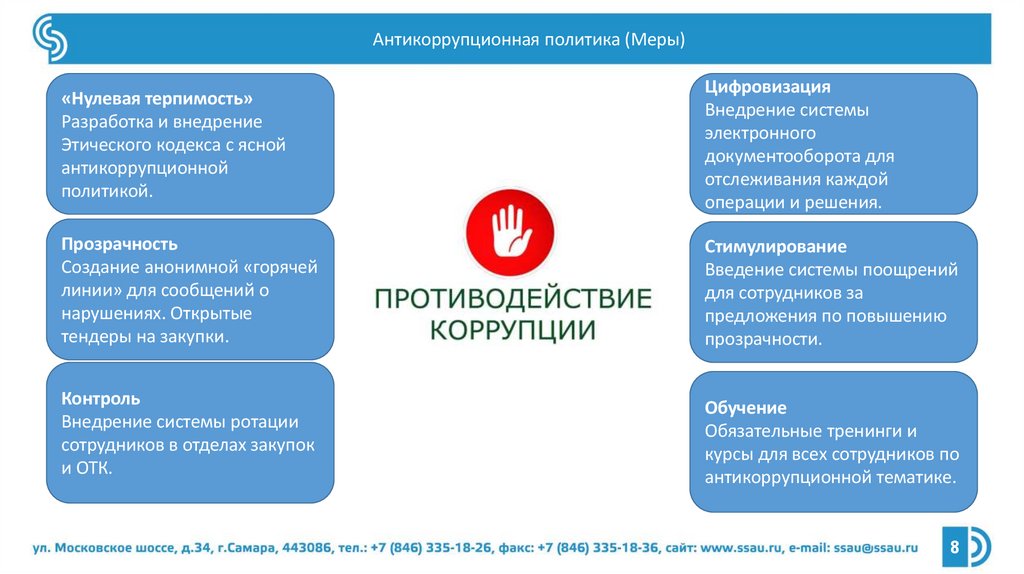 Антикоррупционная политика (Меры)

«Нулевая терпимость»
Разработка и внедрение Этического кодекса с ясной антикоррупционной политикой.

Прозрачность
Создание анонимной «горячей линии» для сообщений о нарушениях. Открытые тендеры на закупки.

Контроль
Внедрение системы ротации сотрудников в отделах закупок и ОТК.

ПРОТИВОДЕЙСТВИЕ КОРРУПЦИИ

Цифровизация
Внедрение системы электронного документооборота для отслеживания каждой операции и решения.

Стимулирование
Введение системы поощрений для сотрудников за предложения по повышению прозрачности.

Обучение
Обязательные тренинги и курсы для всех сотрудников по антикоррупционной тематике.

ул. Московское шоссе, д.34, г.Самара, 443086, тел.: +7 (846) 335-18-26, факс: +7 (846) 335-18-36, сайт: www.ssau.ru, e-mail: ssau@ssau.ru

8